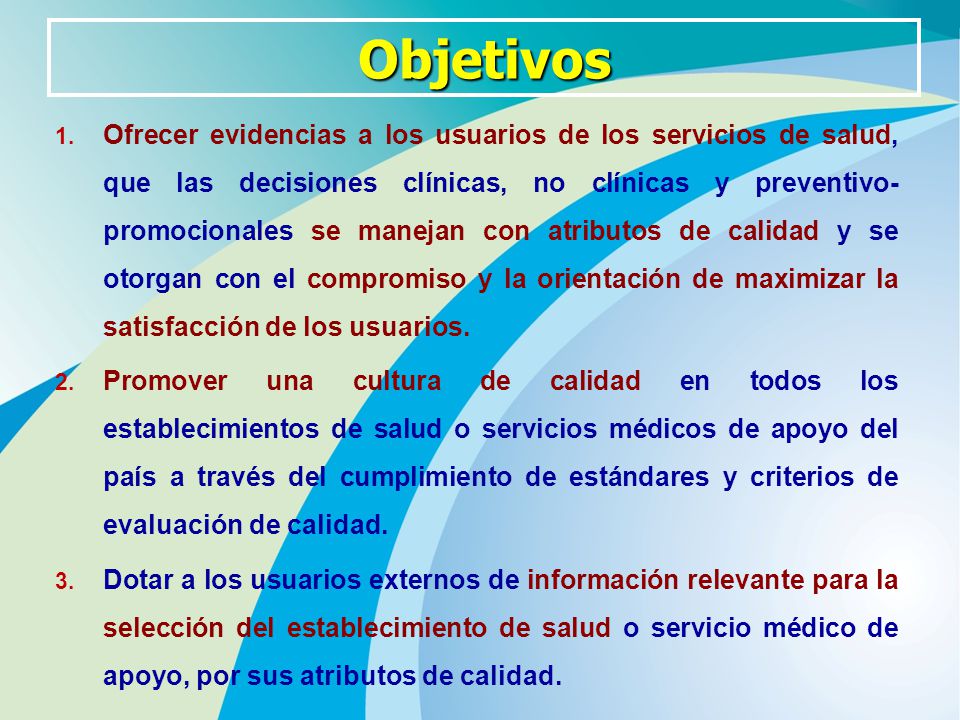 Objetivos

1. Ofrecer evidencias a los usuarios de los servicios de salud, que las decisiones clínicas, no clínicas y preventivo-promocionales se manejan con atributos de calidad y se otorgan con el compromiso y la orientación de maximizar la satisfacción de los usuarios.

2. Promover una cultura de calidad en todos los establecimientos de salud o servicios médicos de apoyo del país a través del cumplimiento de estándares y criterios de evaluación de calidad.

3. Dotar a los usuarios externos de información relevante para la selección del establecimiento de salud o servicio médico de apoyo, por sus atributos de calidad.